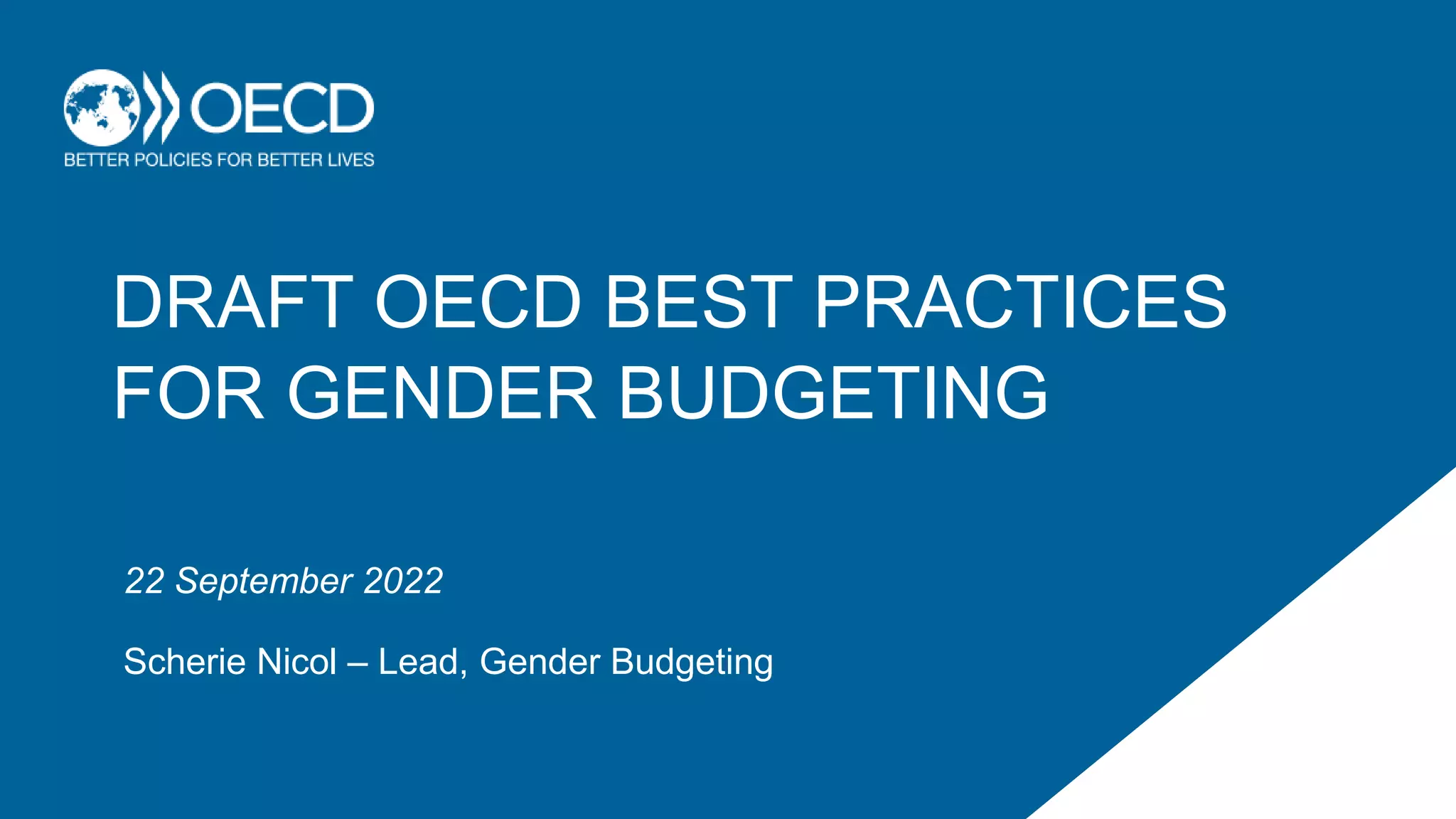 OECD
BETTER POLICIES FOR BETTER LIVES

DRAFT OECD BEST PRACTICES FOR GENDER BUDGETING

22 September 2022

Scherie Nicol – Lead, Gender Budgeting